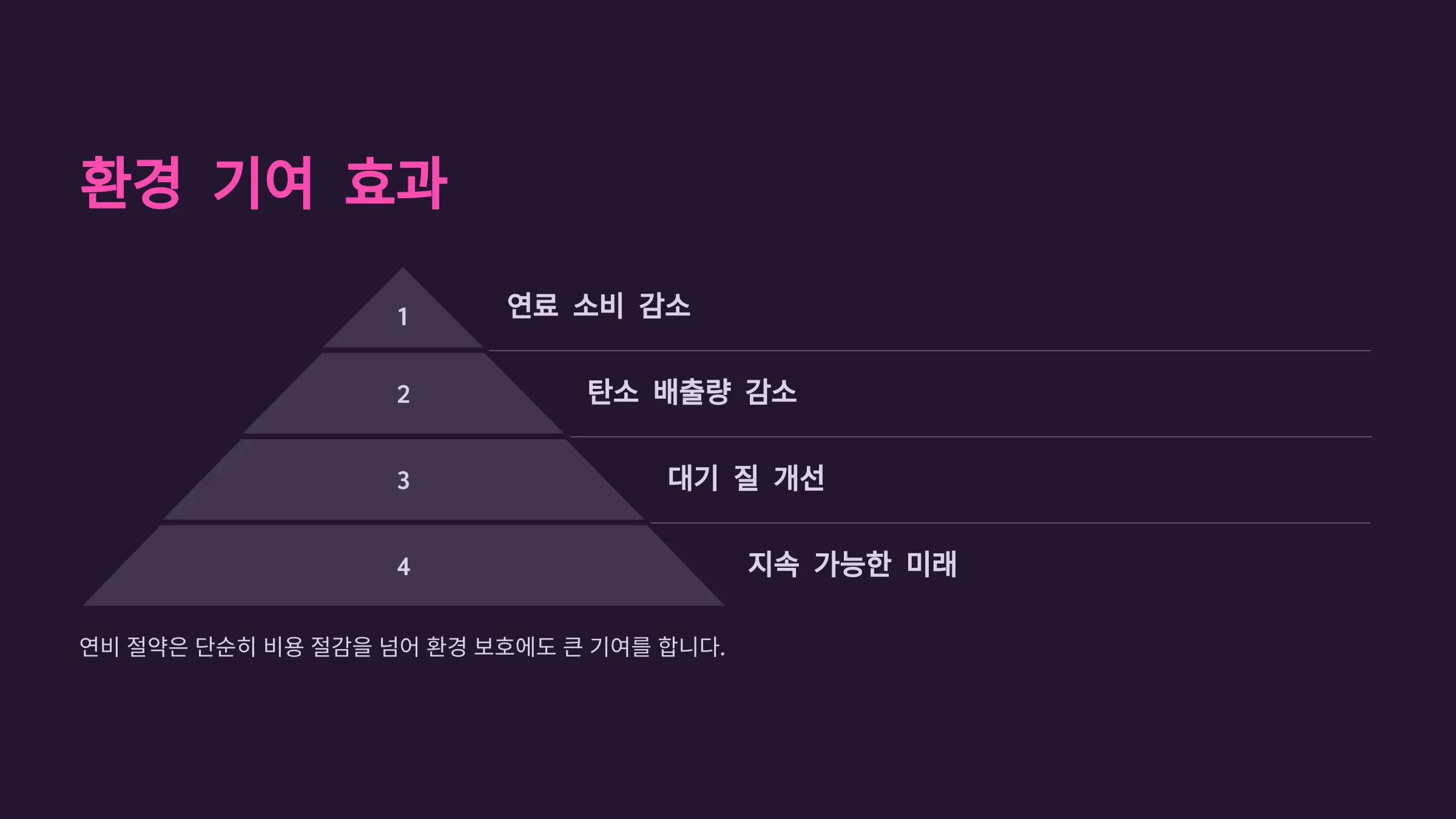 환경 기여 효과

1

연료 소비 감소

2

탄소 배출량 감소

3

대기 질 개선

4

지속 가능한 미래

연비 절약은 단순히 비용 절감을 넘어 환경 보호에도 큰 기여를 합니다.